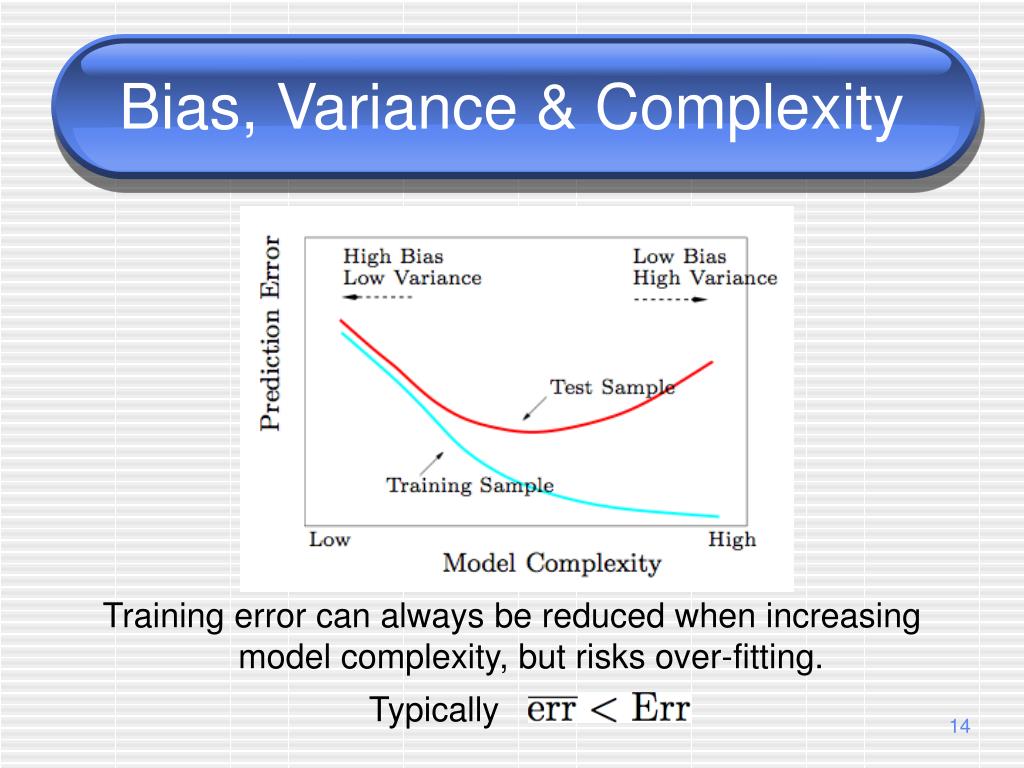 Bias, Variance & Complexity

Prediction Error

High Bias
Low Variance

Low Bias
High Variance

Test Sample

Training Sample

Low

High

Model Complexity

Training error can always be reduced when increasing model complexity, but risks over-fitting.

Typically $\overline{\text{err}} < \text{Err}$

14